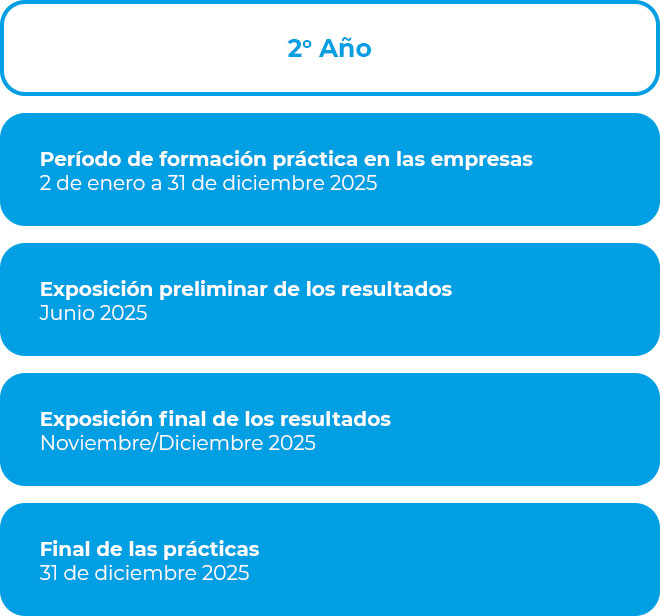 2º Año

Período de formación práctica en las empresas
2 de enero a 31 de diciembre 2025

Exposición preliminar de los resultados
Junio 2025

Exposición final de los resultados
Noviembre/Diciembre 2025

Final de las prácticas
31 de diciembre 2025